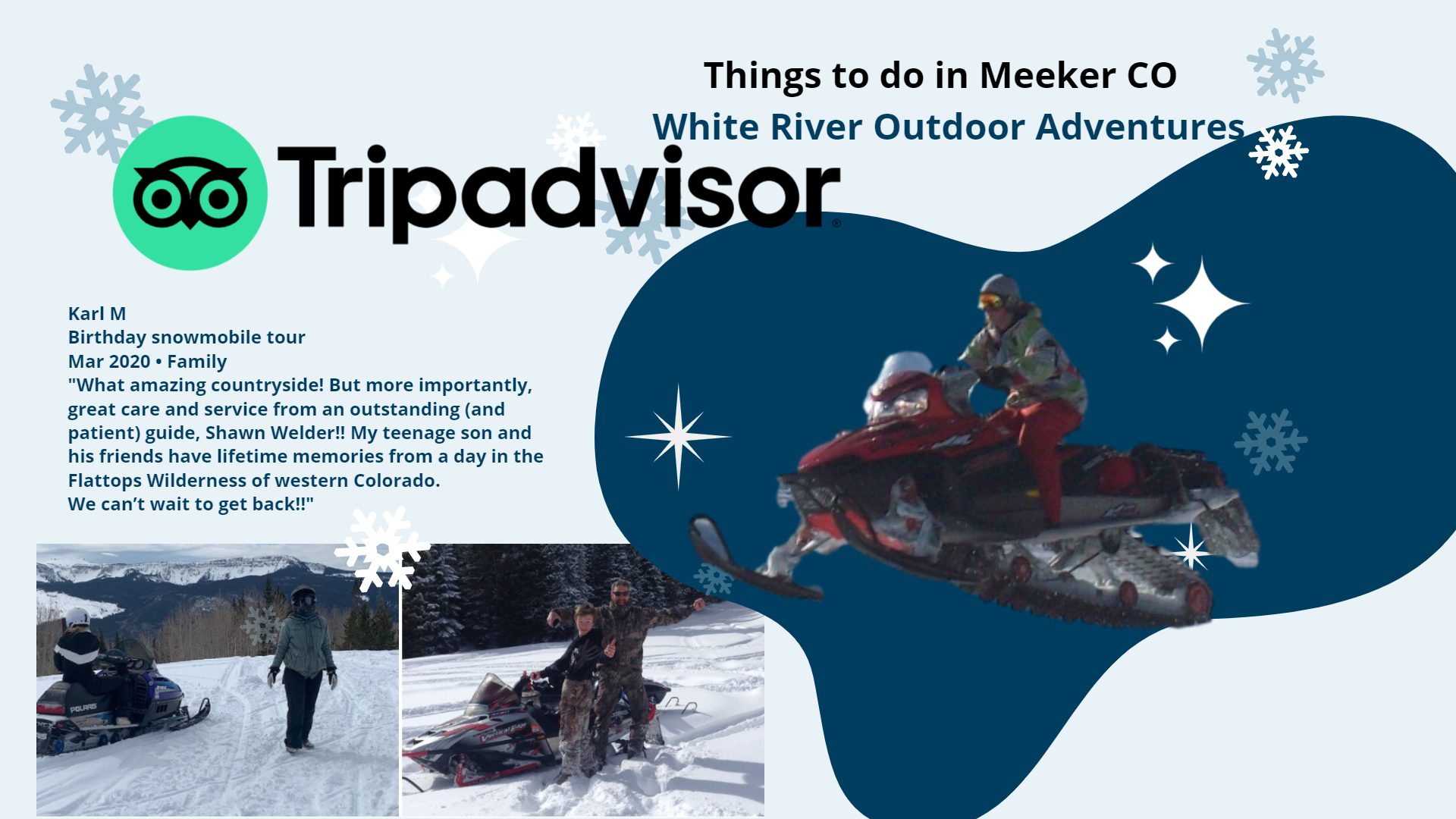 Things to do in Meeker CO

White River Outdoor Adventures

Tripadvisor®

Karl M
Birthday snowmobile tour
Mar 2020 • Family
"What amazing countryside! But more importantly, great care and service from an outstanding (and patient) guide, Shawn Welder!! My teenage son and his friends have lifetime memories from a day in the Flattops Wilderness of western Colorado.
We can't wait to get back!!"

POLARIS

Vertical Edge